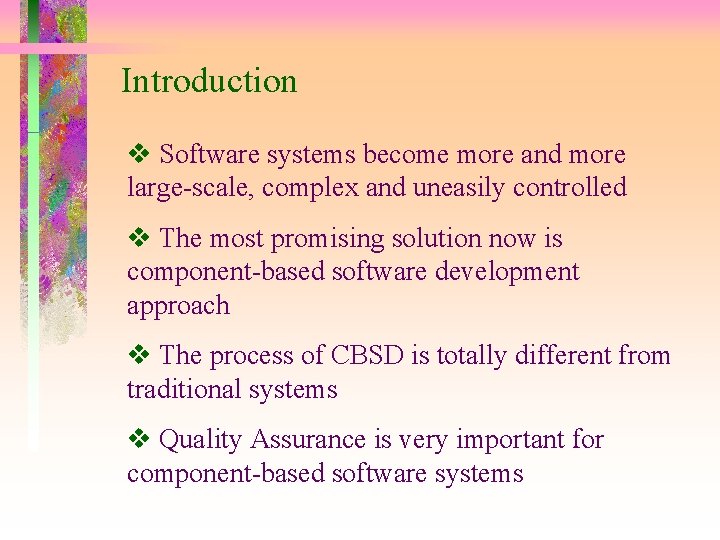 Introduction

❖ Software systems become more and more large-scale, complex and uneasily controlled

❖ The most promising solution now is component-based software development approach

❖ The process of CBSD is totally different from traditional systems

❖ Quality Assurance is very important for component-based software systems